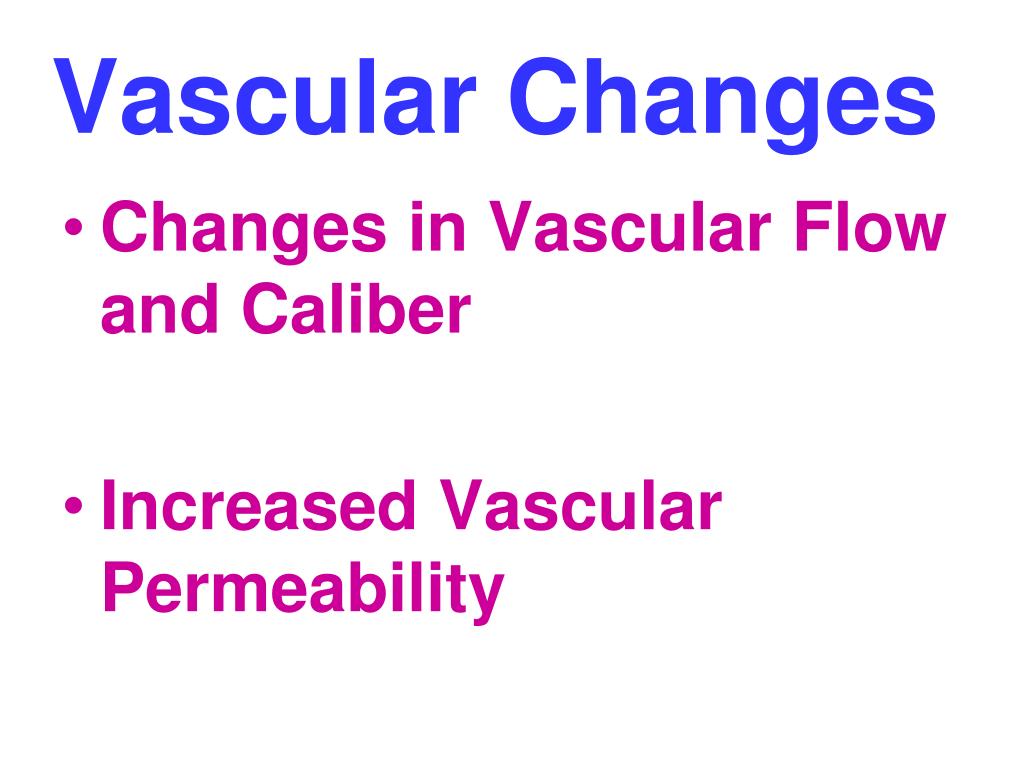 Vascular Changes

• Changes in Vascular Flow and Caliber

• Increased Vascular Permeability